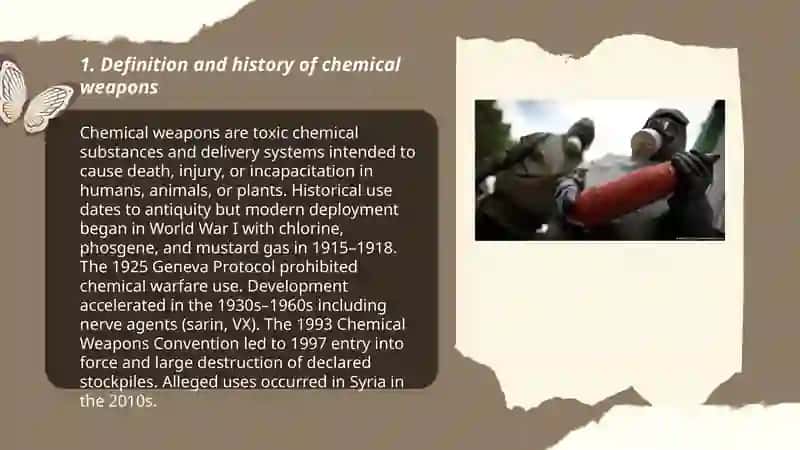 1. Definition and history of chemical weapons

Chemical weapons are toxic chemical substances and delivery systems intended to cause death, injury, or incapacitation in humans, animals, or plants. Historical use dates to antiquity but modern deployment began in World War I with chlorine, phosgene, and mustard gas in 1915–1918. The 1925 Geneva Protocol prohibited chemical warfare use. Development accelerated in the 1930s–1960s including nerve agents (sarin, VX). The 1993 Chemical Weapons Convention led to 1997 entry into force and large destruction of declared stockpiles. Alleged uses occurred in Syria in the 2010s.